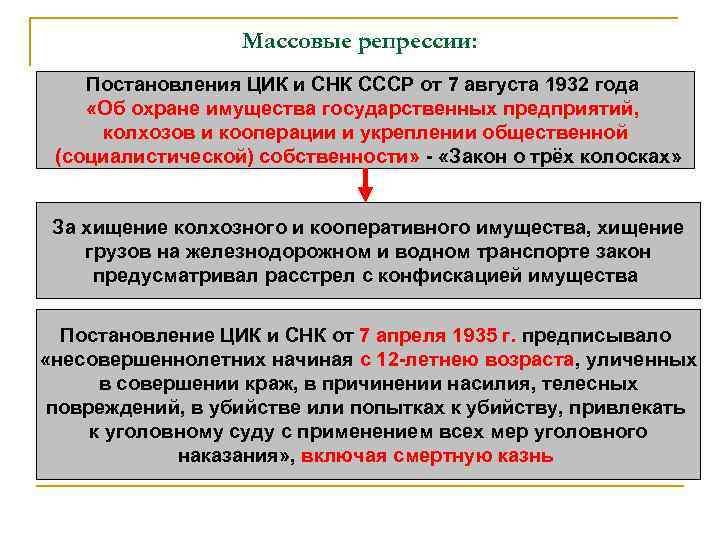 Массовые репрессии:

Постановления ЦИК и СНК СССР от 7 августа 1932 года «Об охране имущества государственных предприятий, колхозов и кооперации и укреплении общественной (социалистической) собственности» - «Закон о трёх колосках»

За хищение колхозного и кооперативного имущества, хищение грузов на железнодорожном и водном транспорте закон предусматривал расстрел с конфискацией имущества

Постановление ЦИК и СНК от 7 апреля 1935 г. предписывало «несовершеннолетних начиная с 12-летнею возраста, уличенных в совершении краж, в причинении насилия, телесных повреждений, в убийстве или попытках к убийству, привлекать к уголовному суду с применением всех мер уголовного наказания», включая смертную казнь